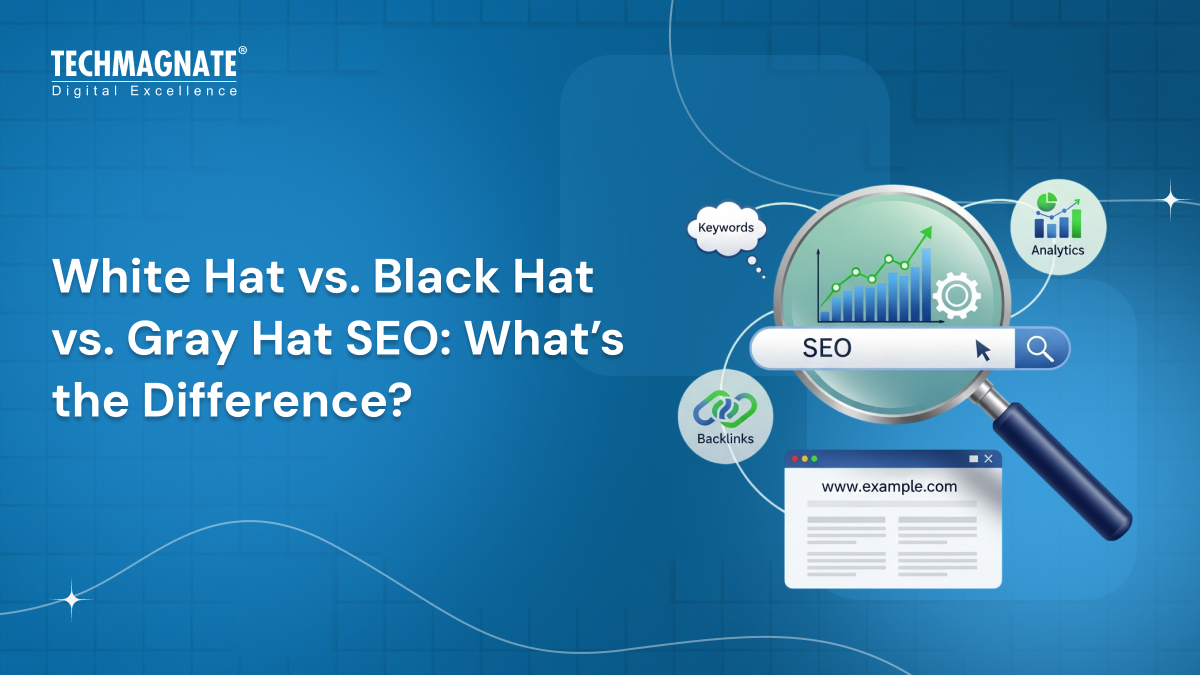 TECHMAGNATE®
Digital Excellence

White Hat vs. Black Hat vs. Gray Hat SEO: What's the Difference?

Keywords

Analytics

SEO

Backlinks

www.example.com